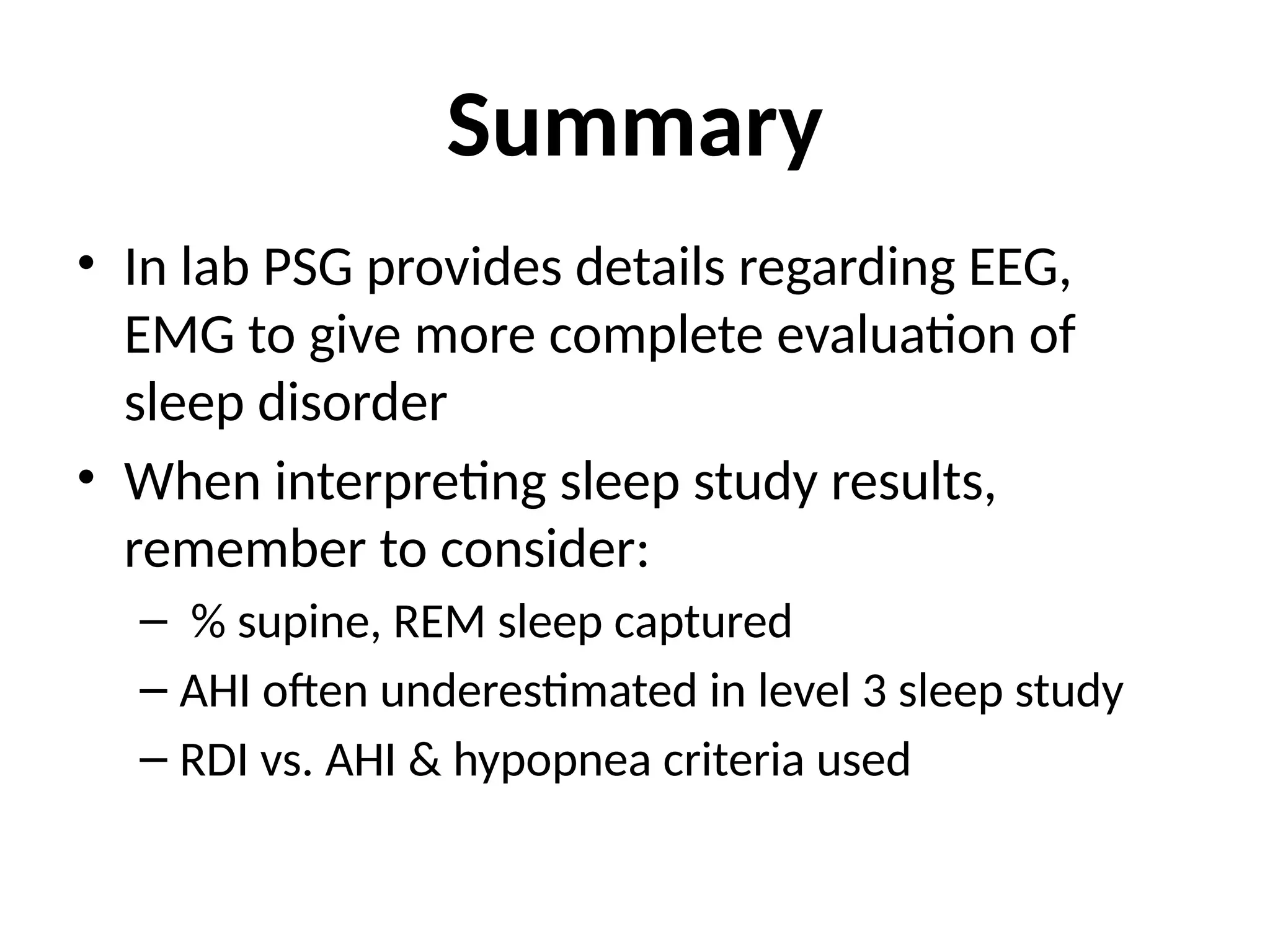 Summary

• In lab PSG provides details regarding EEG, EMG to give more complete evaluation of sleep disorder

• When interpreting sleep study results, remember to consider:

– % supine, REM sleep captured

– AHI often underestimated in level 3 sleep study

– RDI vs. AHI & hypopnea criteria used